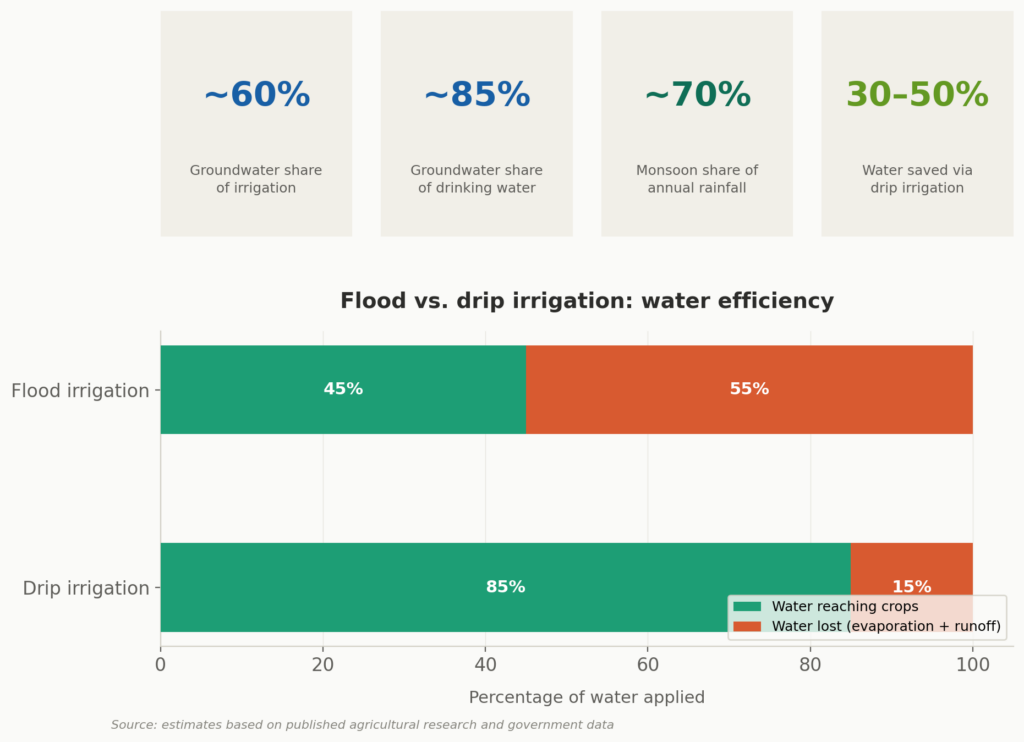 ~60%
Groundwater share of irrigation

~85%
Groundwater share of drinking water

~70%
Monsoon share of annual rainfall

30–50%
Water saved via drip irrigation

Flood vs. drip irrigation: water efficiency

Flood irrigation
45%
55%

Drip irrigation
85%
15%

Water reaching crops
Water lost (evaporation + runoff)

0
20
40
60
80
100
Percentage of water applied

Source: estimates based on published agricultural research and government data